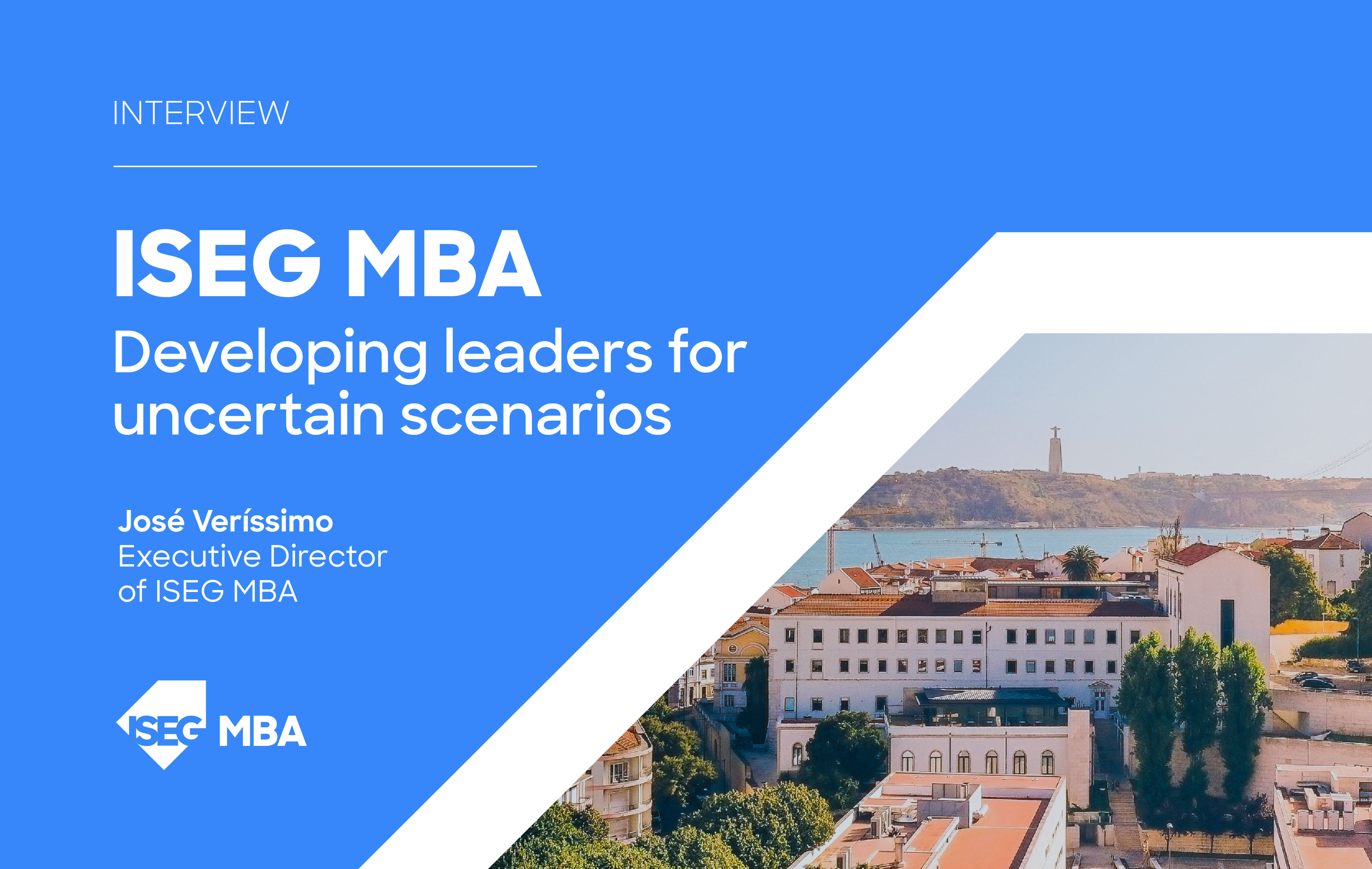 INTERVIEW

ISEG MBA
Developing leaders for uncertain scenarios

José Veríssimo
Executive Director of ISEG MBA

ISEG MBA